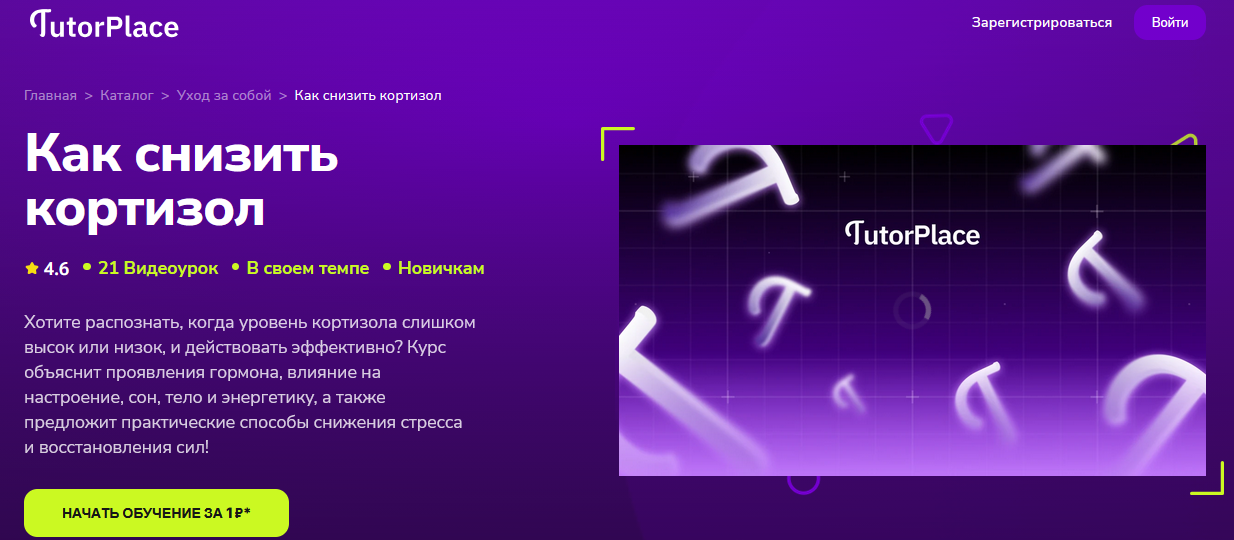 TutorPlace

Зарегистрироваться Войти

Главная > Каталог > Уход за собой > Как снизить кортизол

Как снизить кортизол

4.6 • 21 Видеоурок • В своем темпе • Новичкам

Хотите распознать, когда уровень кортизола слишком высок или низок, и действовать эффективно? Курс объяснит проявления гормона, влияние на настроение, сон, тело и энергетику, а также предложит практические способы снижения стресса и восстановления сил!

НАЧАТЬ ОБУЧЕНИЕ ЗА 1₽*

TutorPlace